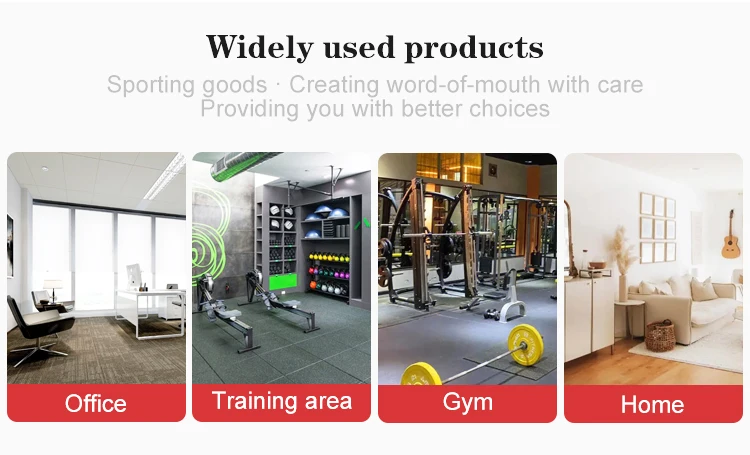 Widely used products

Sporting goods · Creating word-of-mouth with care
Providing you with better choices

Office

Training area

Gym

Home